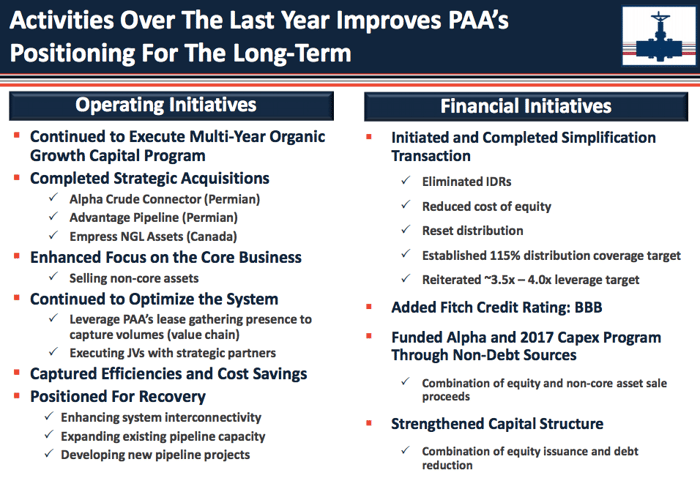 Activities Over The Last Year Improves PAA's Positioning For The Long-Term

Operating Initiatives

▪ Continued to Execute Multi-Year Organic Growth Capital Program
▪ Completed Strategic Acquisitions
✓ Alpha Crude Connector (Permian)
✓ Advantage Pipeline (Permian)
✓ Empress NGL Assets (Canada)
▪ Enhanced Focus on the Core Business
✓ Selling non-core assets
▪ Continued to Optimize the System
✓ Leverage PAA's lease gathering presence to capture volumes (value chain)
✓ Executing JVs with strategic partners
▪ Captured Efficiencies and Cost Savings
▪ Positioned For Recovery
✓ Enhancing system interconnectivity
✓ Expanding existing pipeline capacity
✓ Developing new pipeline projects

Financial Initiatives

▪ Initiated and Completed Simplification Transaction
✓ Eliminated IDRs
✓ Reduced cost of equity
✓ Reset distribution
✓ Established 115% distribution coverage target
✓ Reiterated ~3.5x – 4.0x leverage target
▪ Added Fitch Credit Rating: BBB
▪ Funded Alpha and 2017 Capex Program Through Non-Debt Sources
✓ Combination of equity and non-core asset sale proceeds
▪ Strengthened Capital Structure
✓ Combination of equity issuance and debt reduction